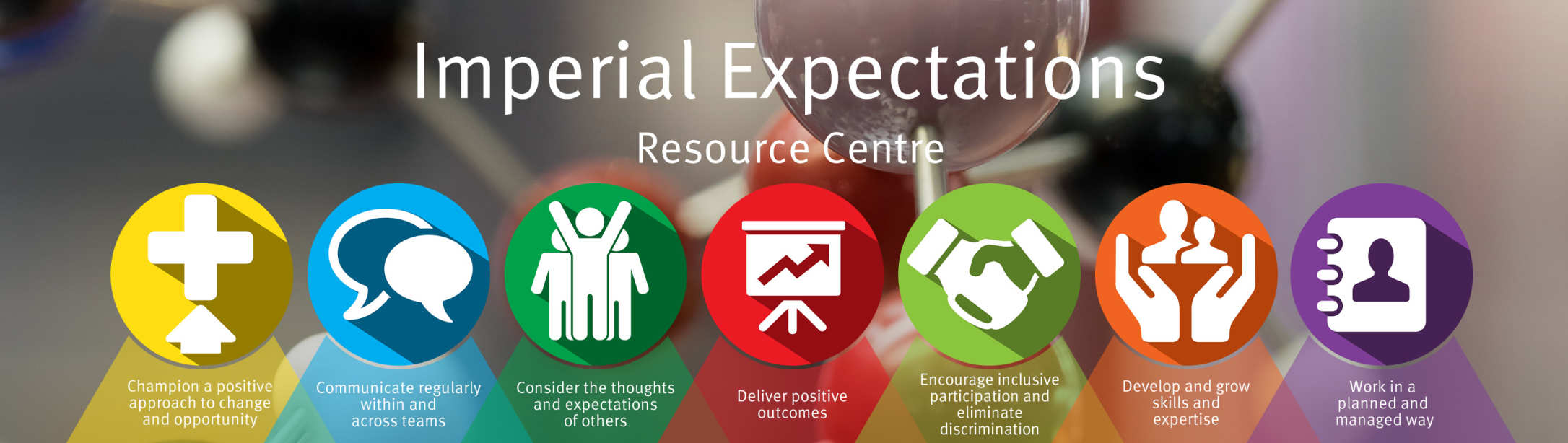 Imperial Expectations

Resource Centre

Champion a positive approach to change and opportunity

Communicate regularly within and across teams

Consider the thoughts and expectations of others

Deliver positive outcomes

Encourage inclusive participation and eliminate discrimination

Develop and grow skills and expertise

Work in a planned and managed way